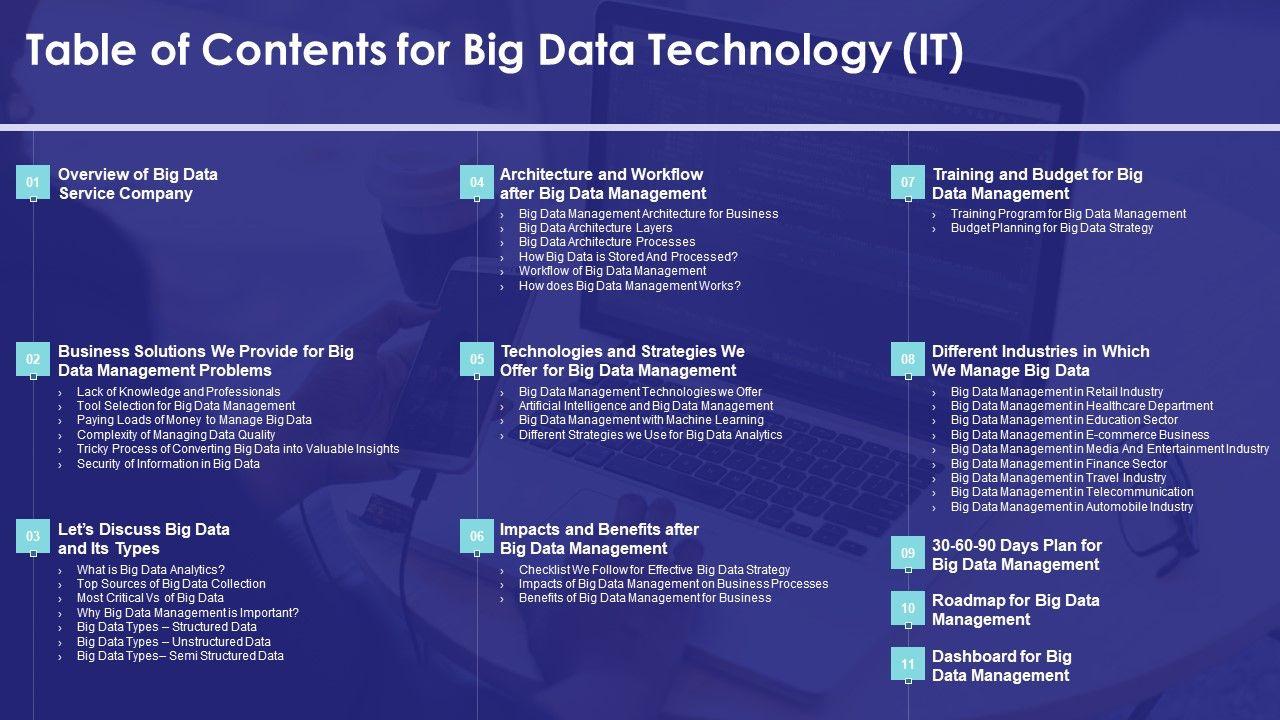 Table of Contents for Big Data Technology (IT)

01 Overview of Big Data Service Company

02 Business Solutions We Provide for Big Data Management Problems
› Lack of Knowledge and Professionals
› Tool Selection for Big Data Management
› Paying Loads of Money to Manage Big Data
› Complexity of Managing Data Quality
› Tricky Process of Converting Big Data into Valuable Insights
› Security of Information in Big Data

03 Let's Discuss Big Data and Its Types
› What is Big Data Analytics?
› Top Sources of Big Data Collection
› Most Critical Vs of Big Data
› Why Big Data Management is Important?
› Big Data Types – Structured Data
› Big Data Types – Unstructured Data
› Big Data Types– Semi Structured Data

04 Architecture and Workflow after Big Data Management
› Big Data Management Architecture for Business
› Big Data Architecture Layers
› Big Data Architecture Processes
› How Big Data is Stored And Processed?
› Workflow of Big Data Management
› How does Big Data Management Works?

05 Technologies and Strategies We Offer for Big Data Management
› Big Data Management Technologies we Offer
› Artificial Intelligence and Big Data Management
› Big Data Management with Machine Learning
› Different Strategies we Use for Big Data Analytics

06 Impacts and Benefits after Big Data Management
› Checklist We Follow for Effective Big Data Strategy
› Impacts of Big Data Management on Business Processes
› Benefits of Big Data Management for Business

07 Training and Budget for Big Data Management
› Training Program for Big Data Management
› Budget Planning for Big Data Strategy

08 Different Industries in Which We Manage Big Data
› Big Data Management in Retail Industry
› Big Data Management in Healthcare Department
› Big Data Management in Education Sector
› Big Data Management in E-commerce Business
› Big Data Management in Media And Entertainment Industry
› Big Data Management in Finance Sector
› Big Data Management in Travel Industry
› Big Data Management in Telecommunication
› Big Data Management in Automobile Industry

09 30-60-90 Days Plan for Big Data Management

10 Roadmap for Big Data Management

11 Dashboard for Big Data Management